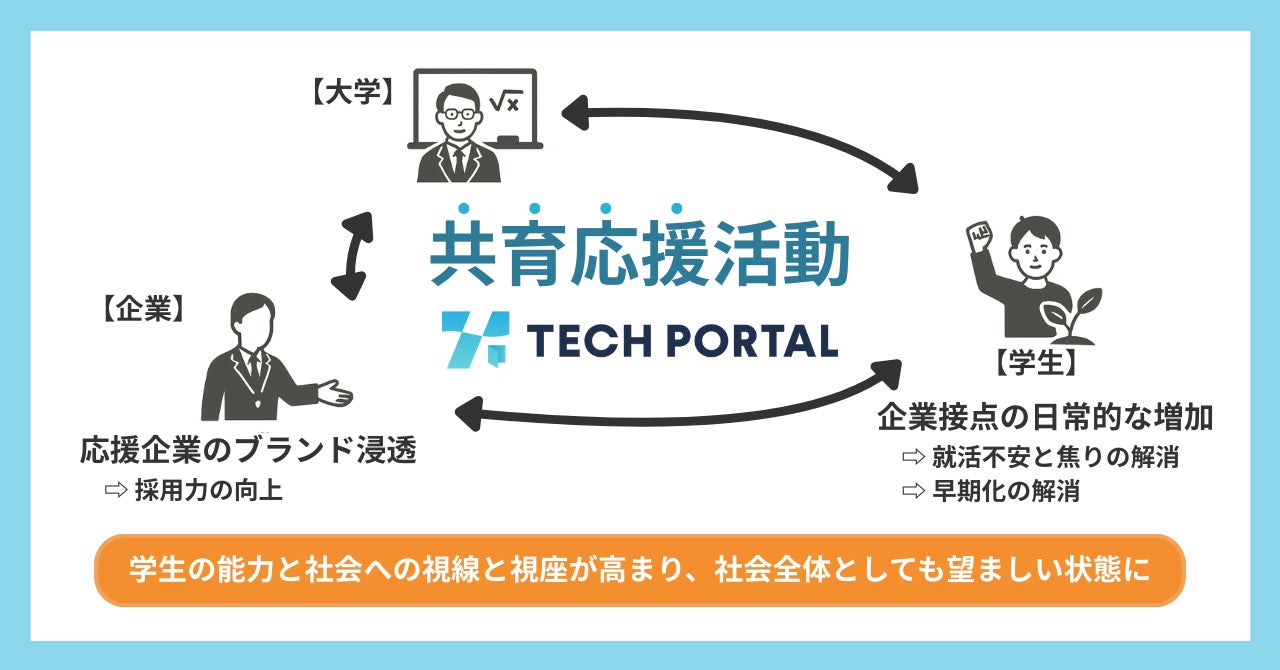 【大学】

$\sqrt{x}$

共育応援活動

TECH PORTAL

【企業】

応援企業のブランド浸透
⇨ 採用力の向上

【学生】

企業接点の日常的な増加
⇨ 就活不安と焦りの解消
⇨ 早期化の解消

学生の能力と社会への視線と視座が高まり、社会全体としても望ましい状態に